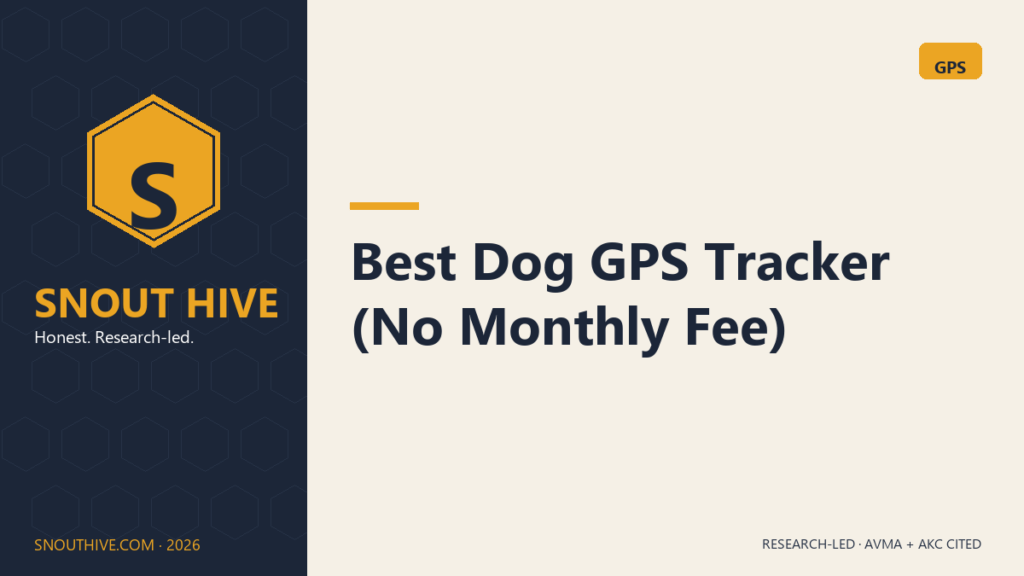 S

SNOUT HIVE

Honest. Research-led.

SNOUTHIVE.COM · 2026

GPS

Best Dog GPS Tracker (No Monthly Fee)

RESEARCH-LED · AVMA + AKC CITED